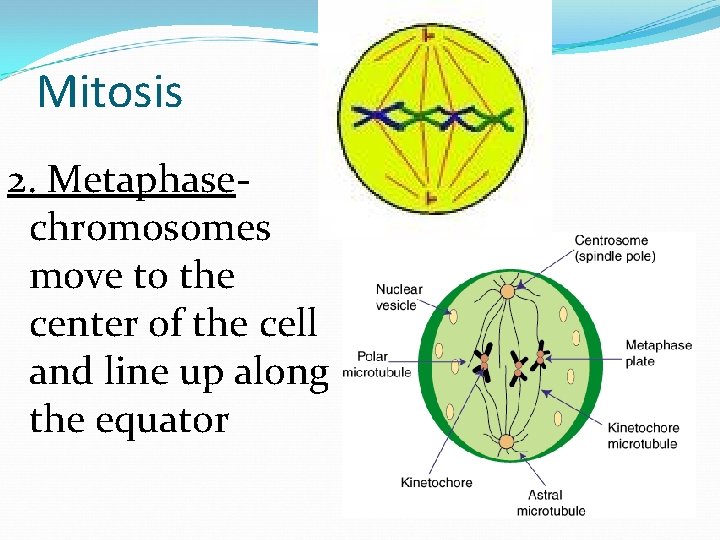 Mitosis

2. Metaphase- chromosomes move to the center of the cell and line up along the equator

Centrosome (spindle pole)

Nuclear vesicle

Polar microtubule

Metaphase plate

Kinetochore microtubule

Kinetochore

Astral microtubule